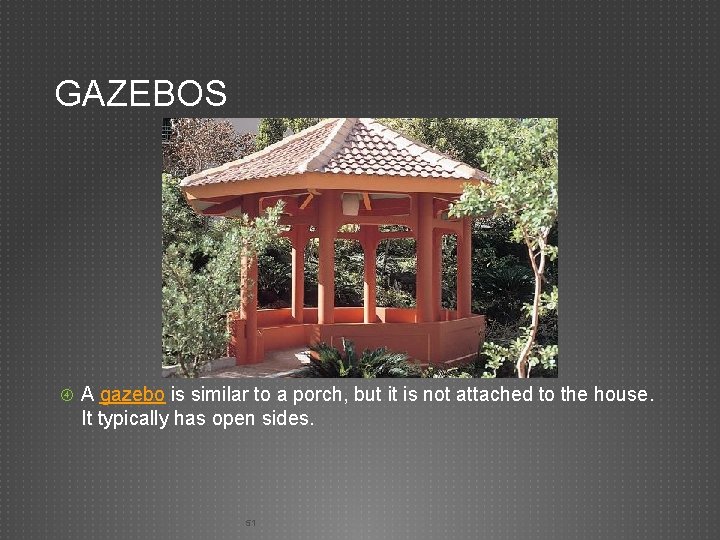 GAZEBOS

A gazebo is similar to a porch, but it is not attached to the house. It typically has open sides.

51